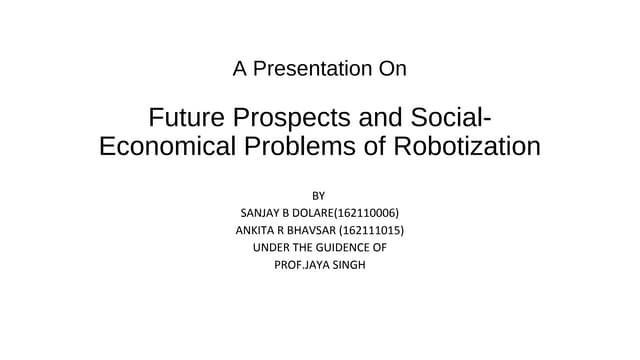 A Presentation On

Future Prospects and Social-Economical Problems of Robotization

BY
SANJAY B DOLARE(162110006)
ANKITA R BHAVSAR (162111015)
UNDER THE GUIDENCE OF
PROF.JAYA SINGH